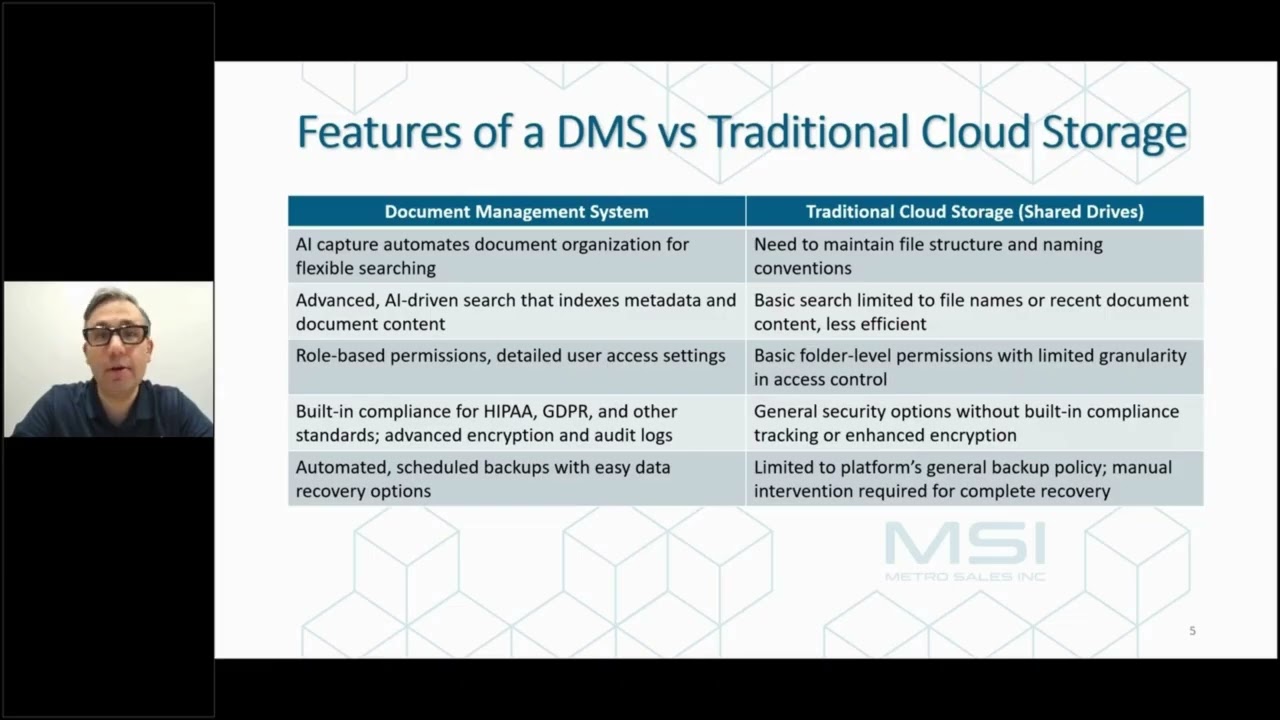 Features of a DMS vs Traditional Cloud Storage

| Document Management System | Traditional Cloud Storage (Shared Drives) |
|---|---|
| AI capture automates document organization for flexible searching | Need to maintain file structure and naming conventions |
| Advanced, AI-driven search that indexes metadata and document content | Basic search limited to file names or recent document content, less efficient |
| Role-based permissions, detailed user access settings | Basic folder-level permissions with limited granularity in access control |
| Built-in compliance for HIPAA, GDPR, and other standards; advanced encryption and audit logs | General security options without built-in compliance tracking or enhanced encryption |
| Automated, scheduled backups with easy data recovery options | Limited to platform's general backup policy; manual intervention required for complete recovery |

MSI
METRO SALES INC

5